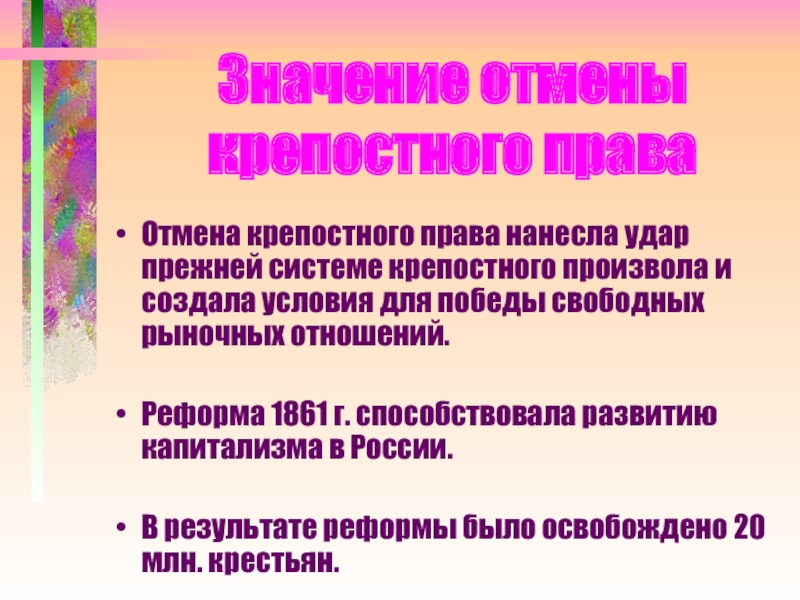 Значение отмены крепостного права

• Отмена крепостного права нанесла удар прежней системе крепостного произвола и создала условия для победы свободных рыночных отношений.

• Реформа 1861 г. способствовала развитию капитализма в России.

• В результате реформы было освобождено 20 млн. крестьян.